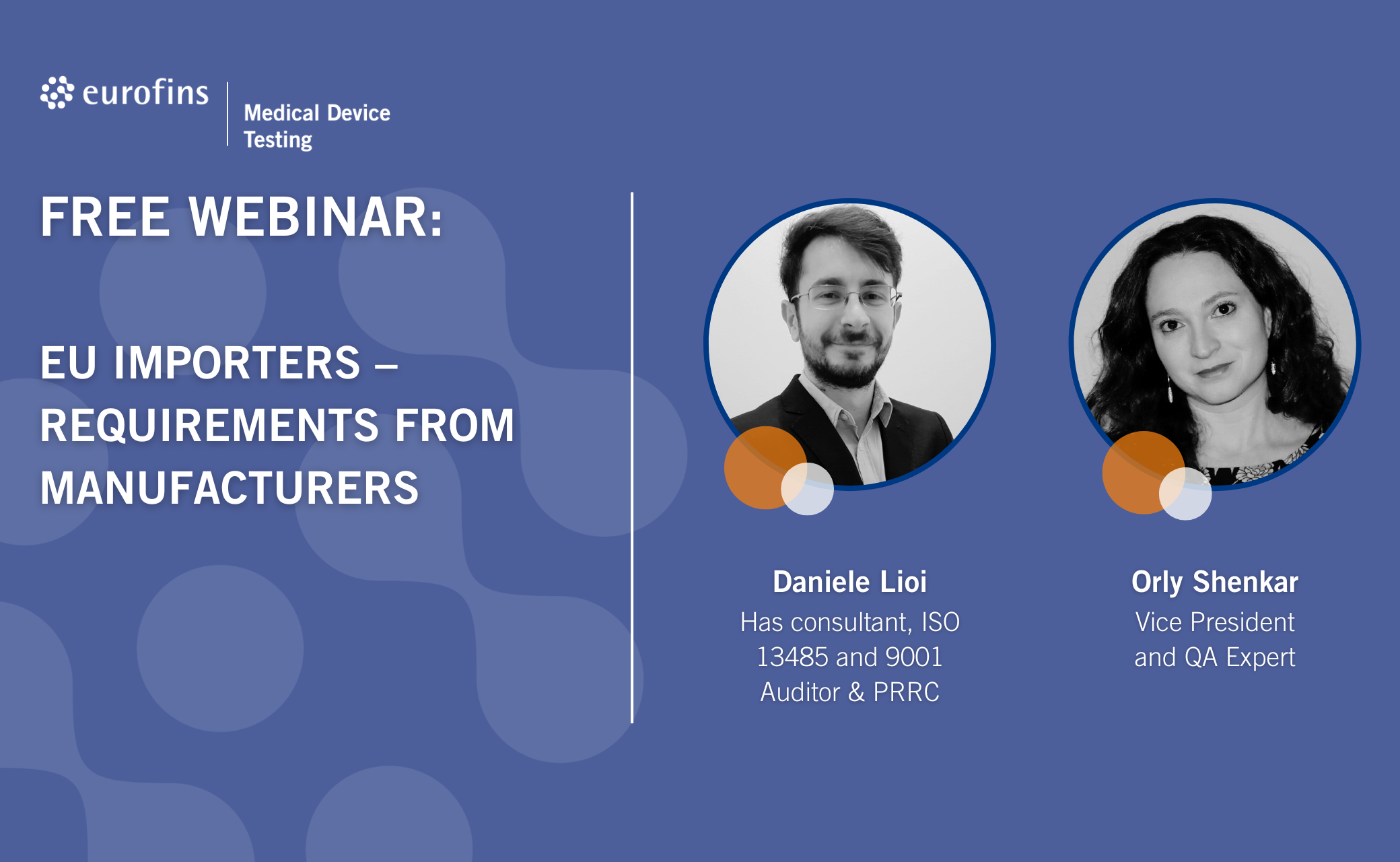 eurofins

Medical Device Testing

FREE WEBINAR:

EU IMPORTERS – REQUIREMENTS FROM MANUFACTURERS

Daniele Lioi
Has consultant, ISO 13485 and 9001 Auditor & PRRC

Orly Shenkar
Vice President and QA Expert